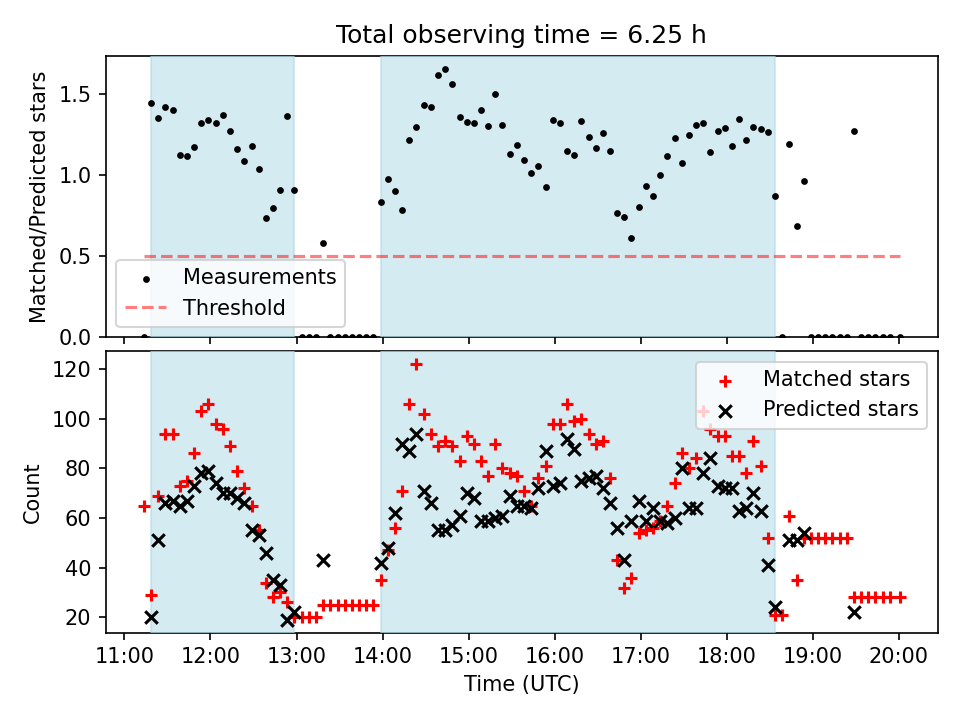 Total observing time = 6.25 h

Matched/Predicted stars

1.5
1.0
0.5
0.0

Measurements
Threshold

Count

120
100
80
60
40
20

Matched stars
Predicted stars

11:00 12:00 13:00 14:00 15:00 16:00 17:00 18:00 19:00 20:00

Time (UTC)